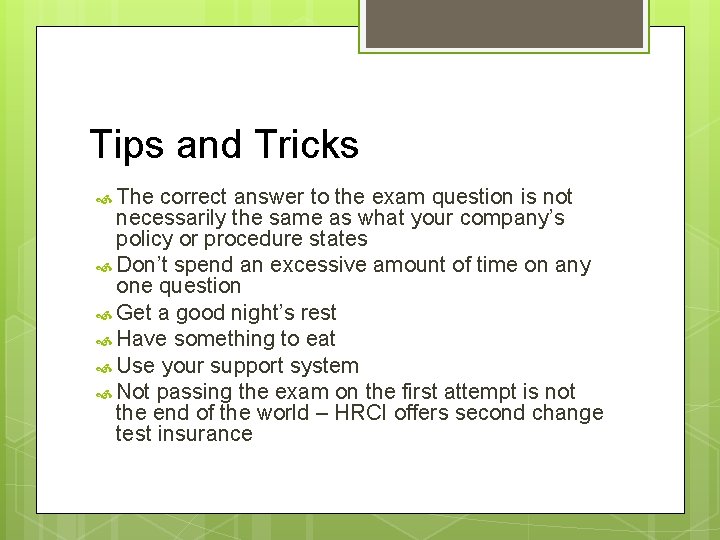 Tips and Tricks

The correct answer to the exam question is not necessarily the same as what your company’s policy or procedure states

Don’t spend an excessive amount of time on any one question

Get a good night’s rest

Have something to eat

Use your support system

Not passing the exam on the first attempt is not the end of the world – HRCI offers second change test insurance